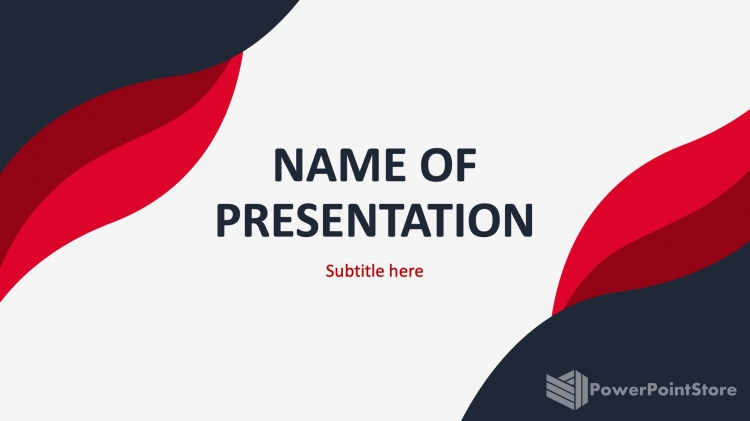 NAME OF PRESENTATION

Subtitle here

PowerPointStore